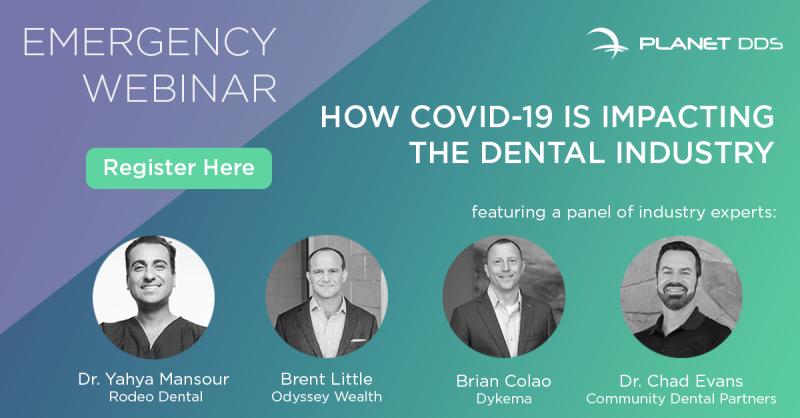 EMERGENCY WEBINAR

PLANET DDS

HOW COVID-19 IS IMPACTING THE DENTAL INDUSTRY

Register Here

featuring a panel of industry experts:

Dr. Yahya Mansour
Rodeo Dental

Brent Little
Odyssey Wealth

Brian Colao
Dykema

Dr. Chad Evans
Community Dental Partners